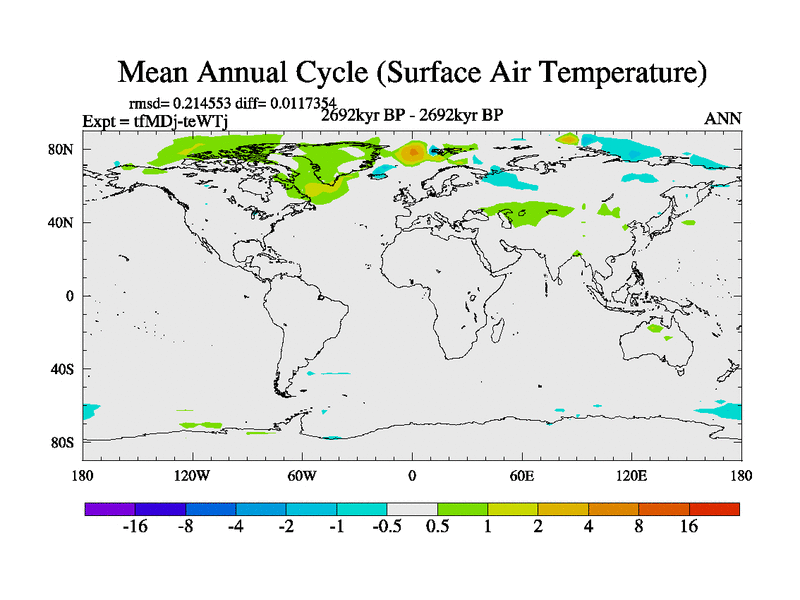 Mean Annual Cycle (Surface Air Temperature)

rmsd= 0.214553 diff= 0.0117354

Expt = tfMDj-teWTj

2692kyr BP - 2692kyr BP

ANN

80N

40N

0

40S

80S

180

120W

60W

0

60E

120E

180

-16 -8 -4 -2 -1 -0.5 0.5 1 2 4 8 16